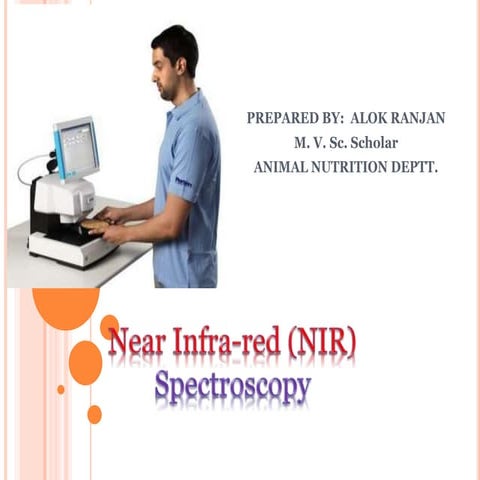 PREPARED BY: ALOK RANJAN
M. V. Sc. Scholar
ANIMAL NUTRITION DEPTT.

Near Infra-red (NIR)
Spectroscopy